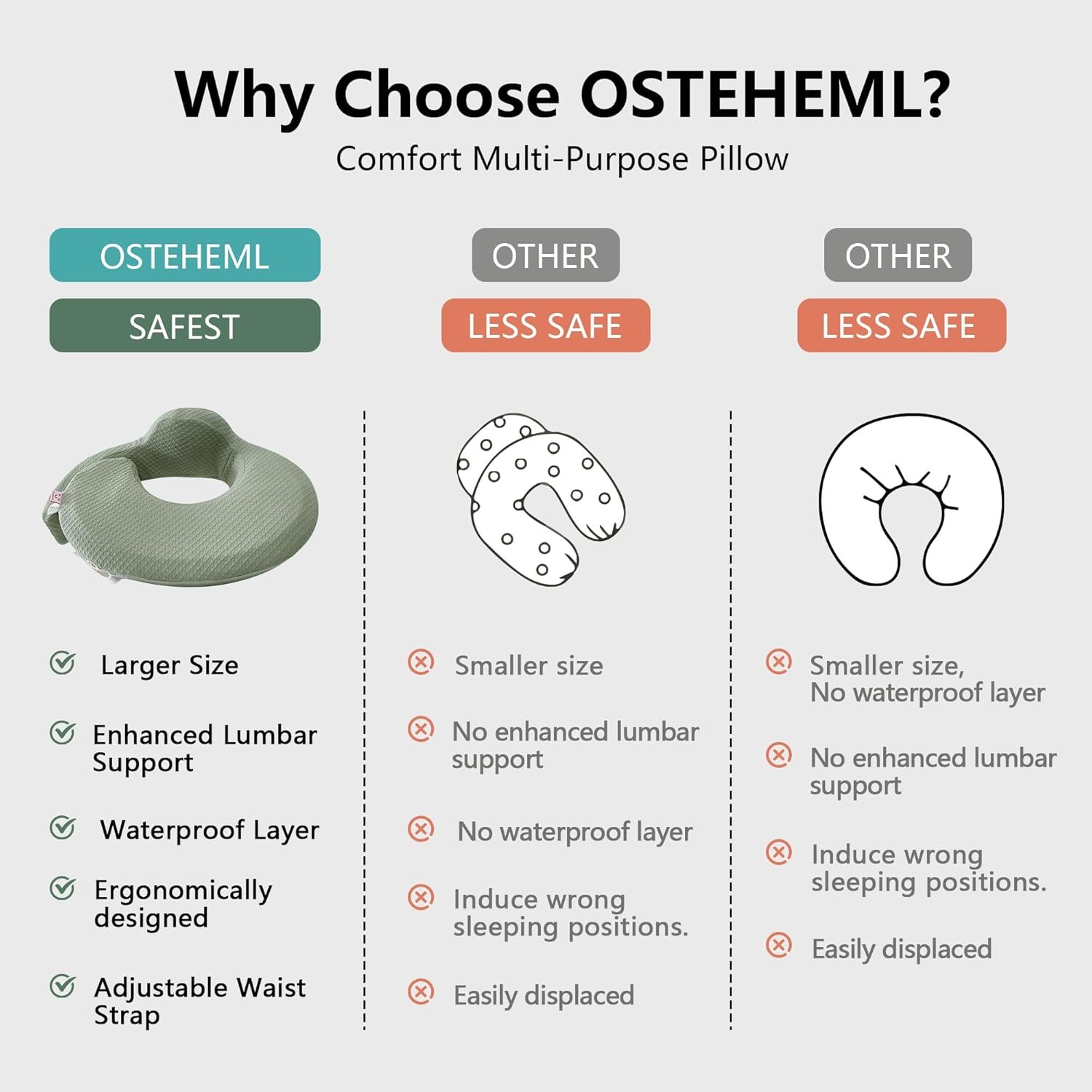 Why Choose OSTEHEML?

Comfort Multi-Purpose Pillow

OSTEHEML

SAFEST

Larger Size

Enhanced Lumbar Support

Waterproof Layer

Ergonomically designed

Adjustable Waist Strap

OTHER

LESS SAFE

Smaller size

No enhanced lumbar support

No waterproof layer

Induce wrong sleeping positions.

Easily displaced

OTHER

LESS SAFE

Smaller size, No waterproof layer

No enhanced lumbar support

Induce wrong sleeping positions.

Easily displaced